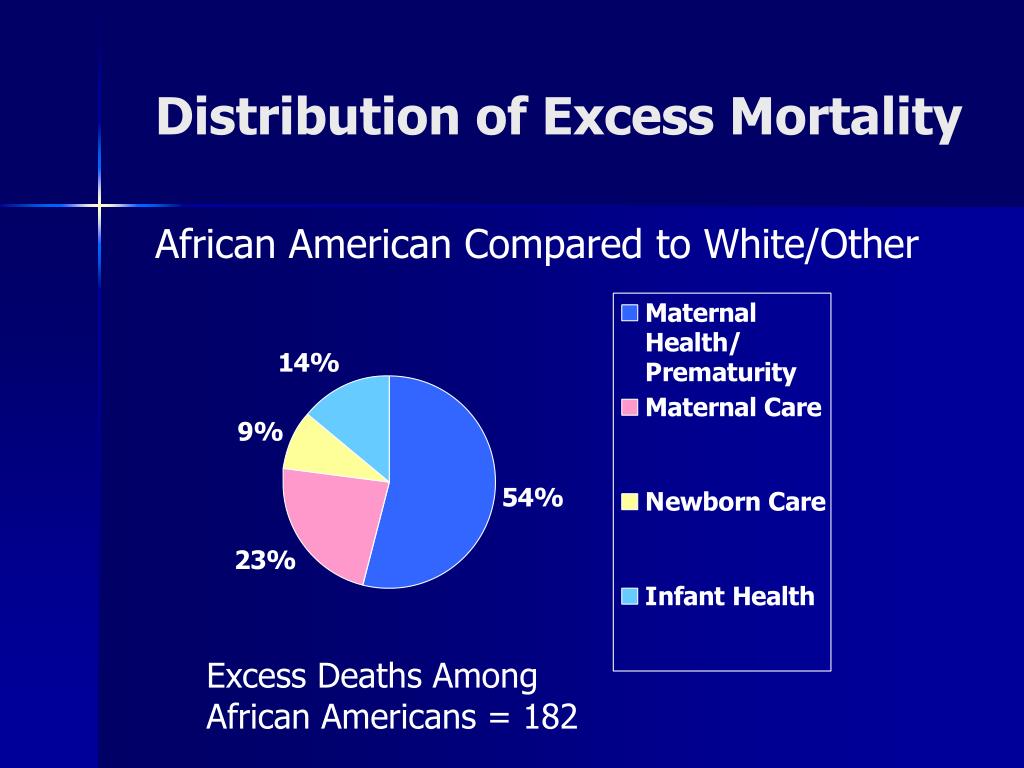 Distribution of Excess Mortality

African American Compared to White/Other

14%

9%

54%

23%

Maternal Health/ Prematurity
Maternal Care
Newborn Care
Infant Health

Excess Deaths Among African Americans = 182